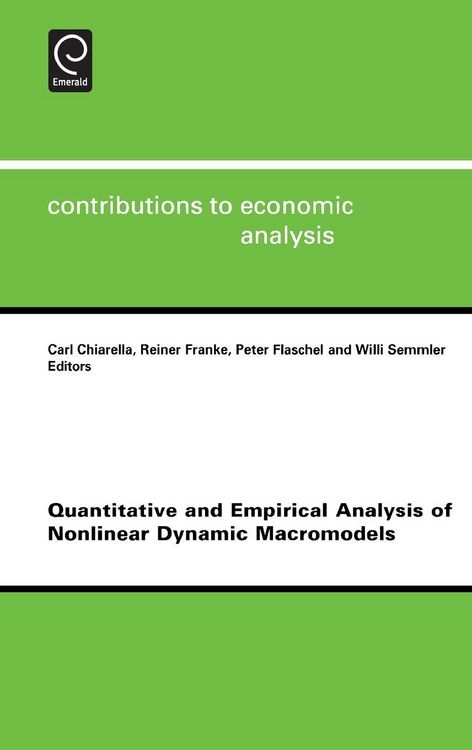 Emerald

contributions to economic analysis

Carl Chiarella, Reiner Franke, Peter Flaschel and Willi Semmler
Editors

Quantitative and Empirical Analysis of Nonlinear Dynamic Macromodels